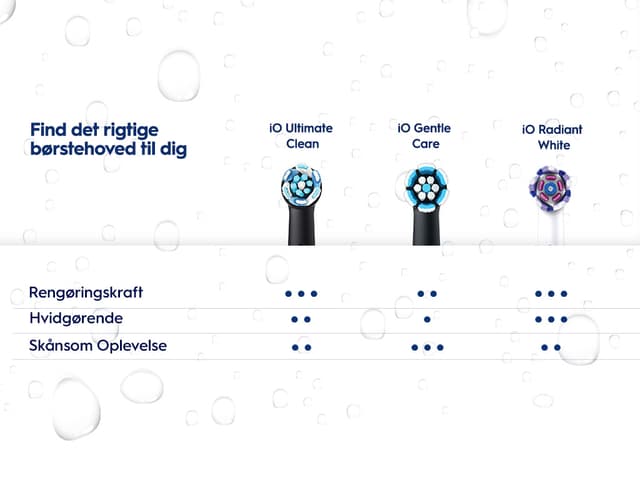 | Find det rigtige børstehoved til dig | iO Ultimate Clean | iO Gentle Care | iO Radiant White |
|---|---|---|---|
| Rengøringskraft | ••• | •• | ••• |
| Hvidgørende | •• | • | ••• |
| Skånsom Oplevelse | •• | ••• | •• |